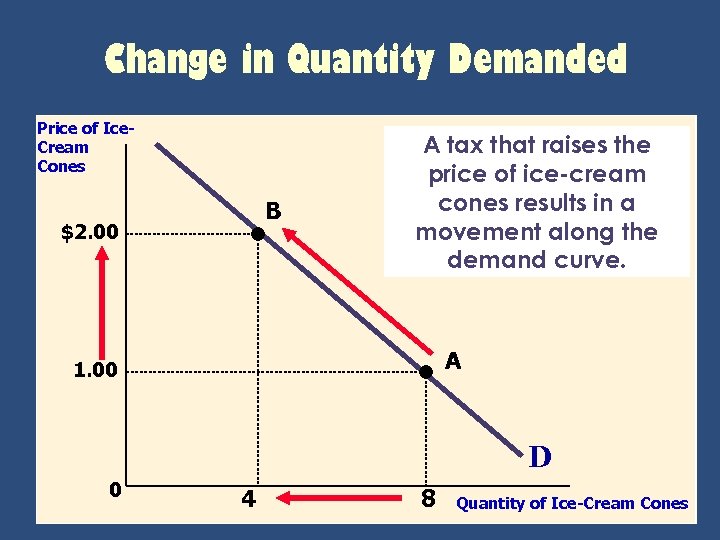 Change in Quantity Demanded

Price of Ice-Cream Cones

A tax that raises the price of ice-cream cones results in a movement along the demand curve.

B

$2.00

A

1.00

D

0

4

8

Quantity of Ice-Cream Cones